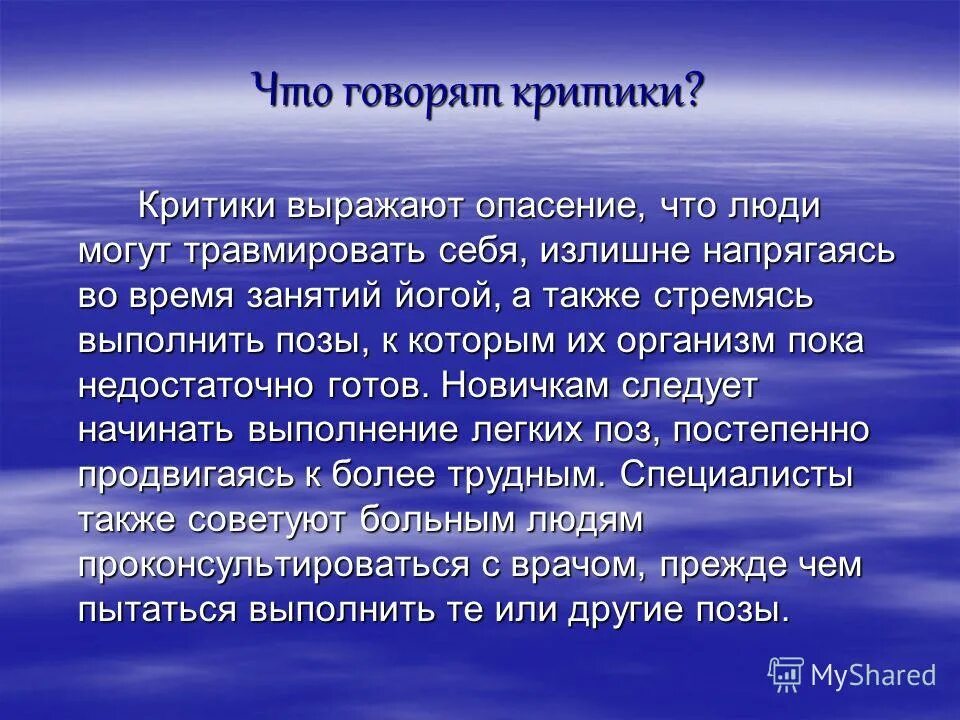 Что говорят критики?

Критики выражают опасение, что люди могут травмировать себя, излишне напрягаясь во время занятий йогой, а также стремясь выполнить позы, к которым их организм пока недостаточно готов. Новичкам следует начинать выполнение легких поз, постепенно продвигаясь к более трудным. Специалисты также советуют больным людям проконсультироваться с врачом, прежде чем пытаться выполнить те или другие позы.

MyShared